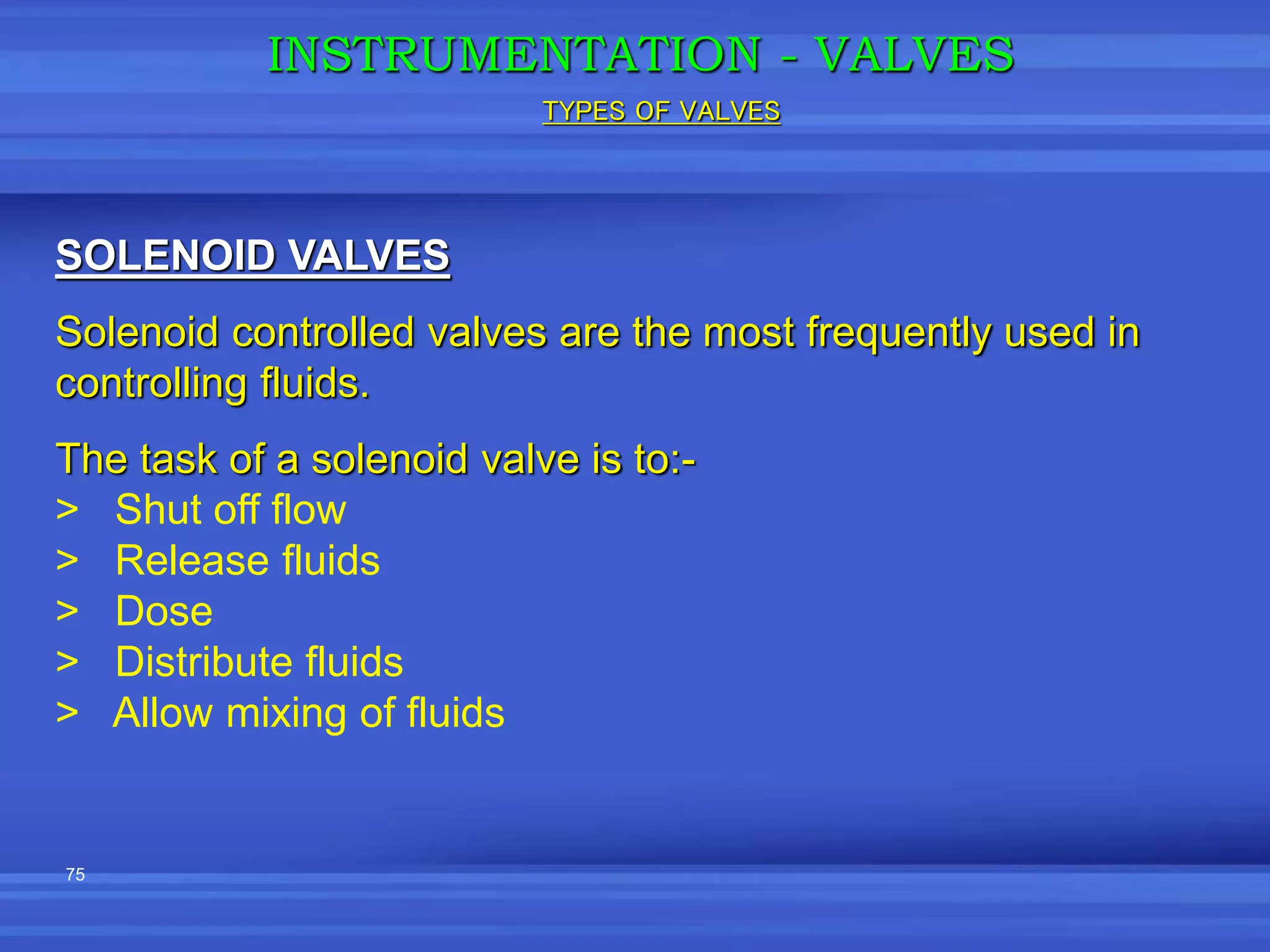 INSTRUMENTATION - VALVES

TYPES OF VALVES

SOLENOID VALVES

Solenoid controlled valves are the most frequently used in controlling fluids.

The task of a solenoid valve is to:-
> Shut off flow
> Release fluids
> Dose
> Distribute fluids
> Allow mixing of fluids

75